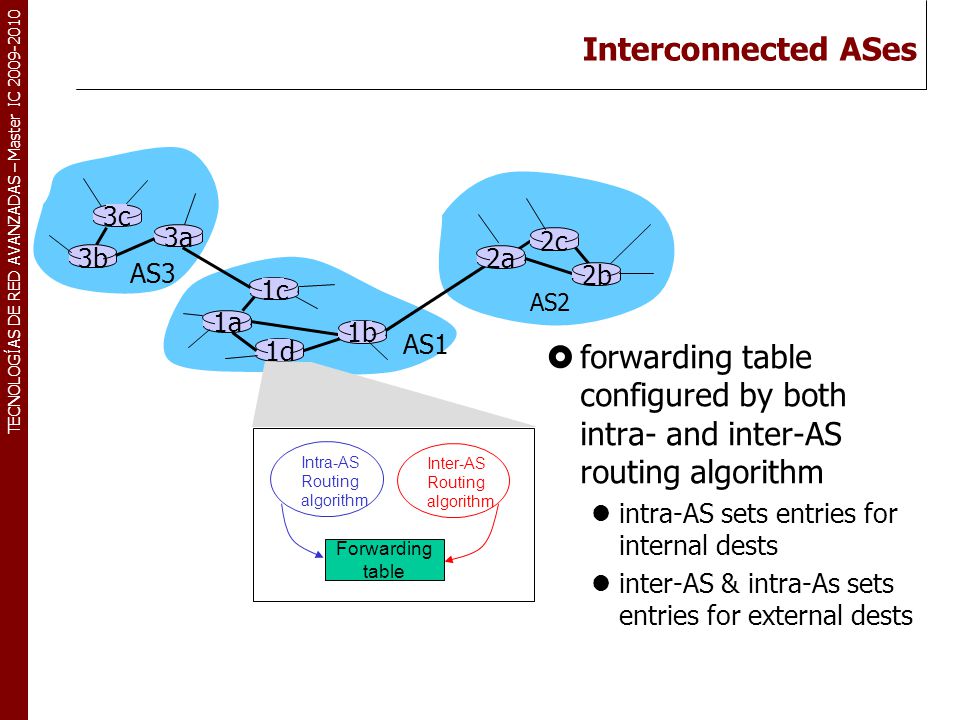 TECNOLOGÍAS DE RED AVANZADAS – Master IC 2009-2010

Interconnected ASes

3c
3a
3b
AS3
1c
1a
1d
1b
AS1
2a
2c
2b
AS2

Intra-AS Routing algorithm

Inter-AS Routing algorithm

Forwarding table

forwarding table configured by both intra- and inter-AS routing algorithm

intra-AS sets entries for internal dests

inter-AS & intra-As sets entries for external dests